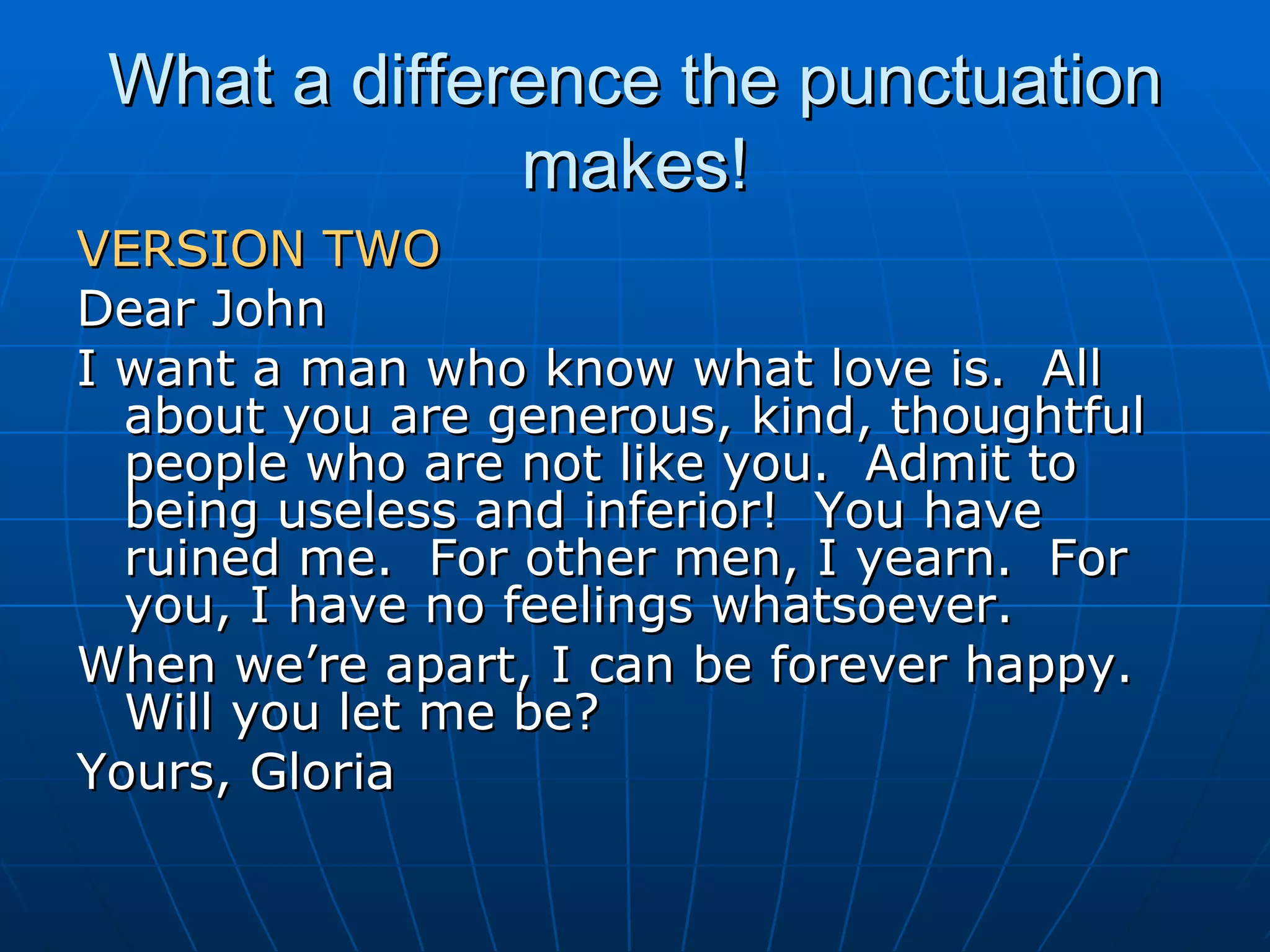 What a difference the punctuation makes!

VERSION TWO

Dear John

I want a man who know what love is. All about you are generous, kind, thoughtful people who are not like you. Admit to being useless and inferior! You have ruined me. For other men, I yearn. For you, I have no feelings whatsoever.

When we’re apart, I can be forever happy. Will you let me be?

Yours, Gloria